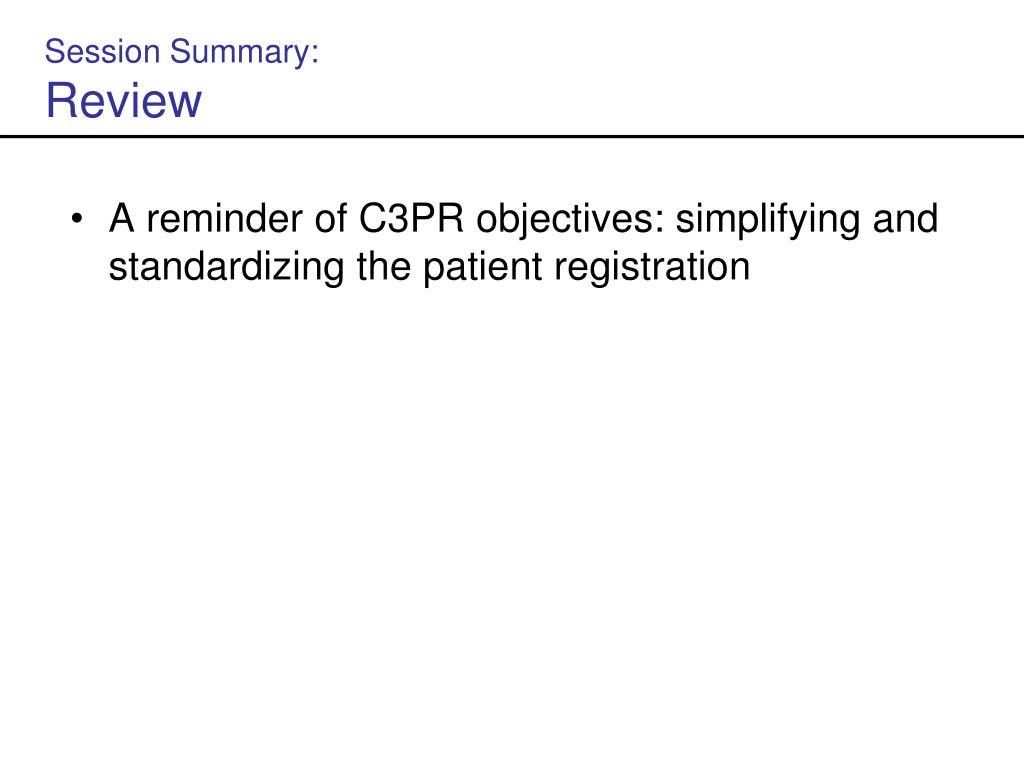 Session Summary:
Review

• A reminder of C3PR objectives: simplifying and standardizing the patient registration